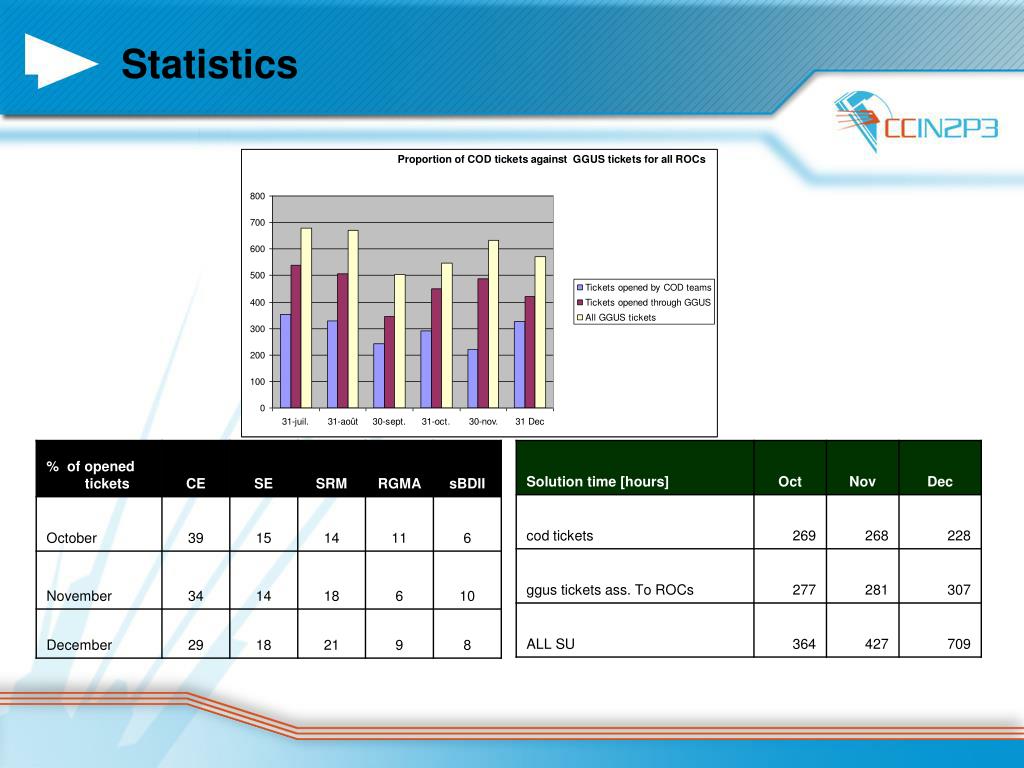 Statistics

CCIN2P3

Proportion of COD tickets against GGUS tickets for all ROCs

800
700
600
500
400
300
200
100
0

31-juil. 31-août 30-sept. 31-oct. 30-nov. 31 Dec

Tickets opened by COD teams
Tickets opened through GGUS
All GGUS tickets

| % of opened tickets | CE | SE | SRM | RGMA | sBDII |
|---|---|---|---|---|---|
| October | 39 | 15 | 14 | 11 | 6 |
| November | 34 | 14 | 18 | 6 | 10 |
| December | 29 | 18 | 21 | 9 | 8 |

| Solution time [hours] | Oct | Nov | Dec |
|---|---|---|---|
| cod tickets | 269 | 268 | 228 |
| ggus tickets ass. To ROCs | 277 | 281 | 307 |
| ALL SU | 364 | 427 | 709 |